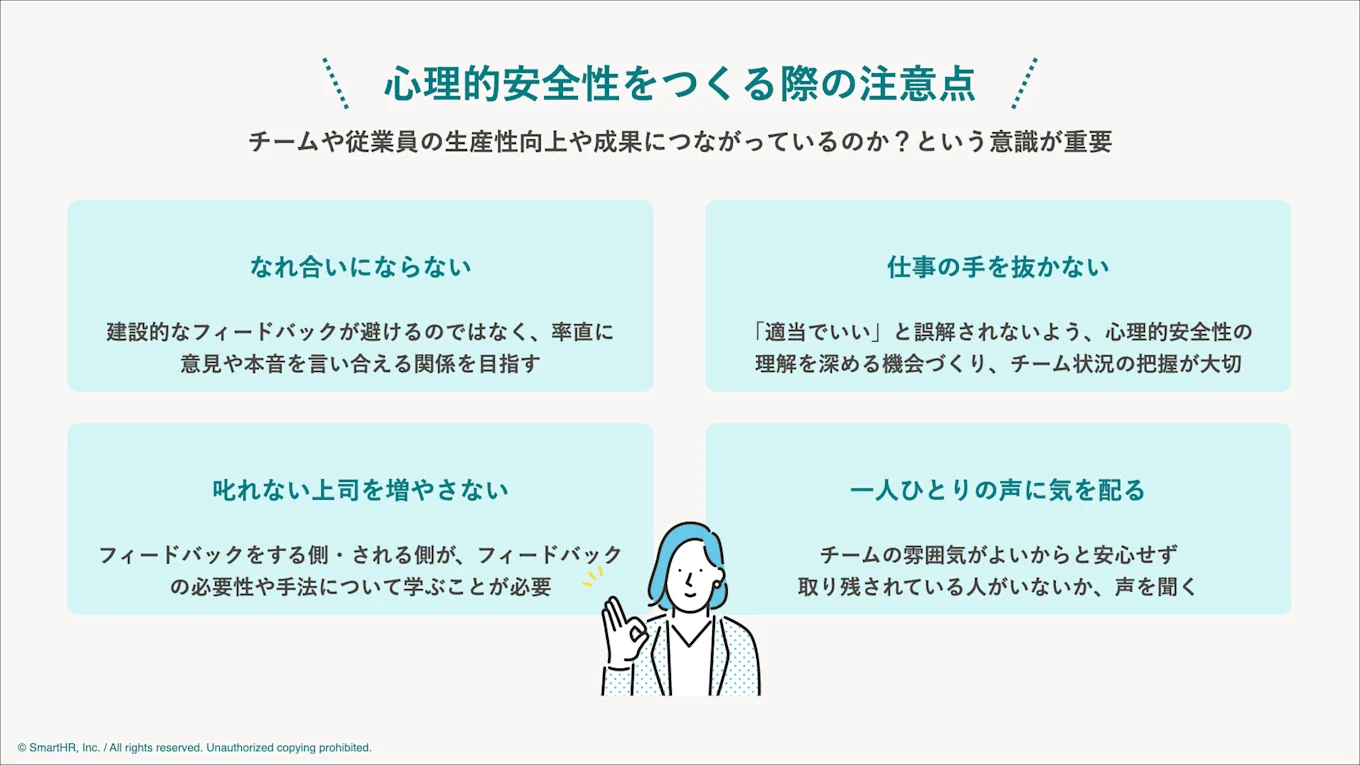 心理的安全性をつくる際の注意点

チームや従業員の生産性向上や成果につながっているのか？という意識が重要

なれ合いにならない

建設的なフィードバックが避けるのではなく、率直に意見や本音を言い合える関係を目指す

仕事の手を抜かない

「適当でいい」と誤解されないよう、心理的安全性の理解を深める機会づくり、チーム状況の把握が大切

叱れない上司を増やさない

フィードバックをする側・される側が、フィードバックの必要性や手法について学ぶことが必要

一人ひとりの声に気を配る

チームの雰囲気がよいからと安心せず取り残されている人がいないか、声を聞く

© SmartHR, Inc. / All rights reserved. Unauthorized copying prohibited.